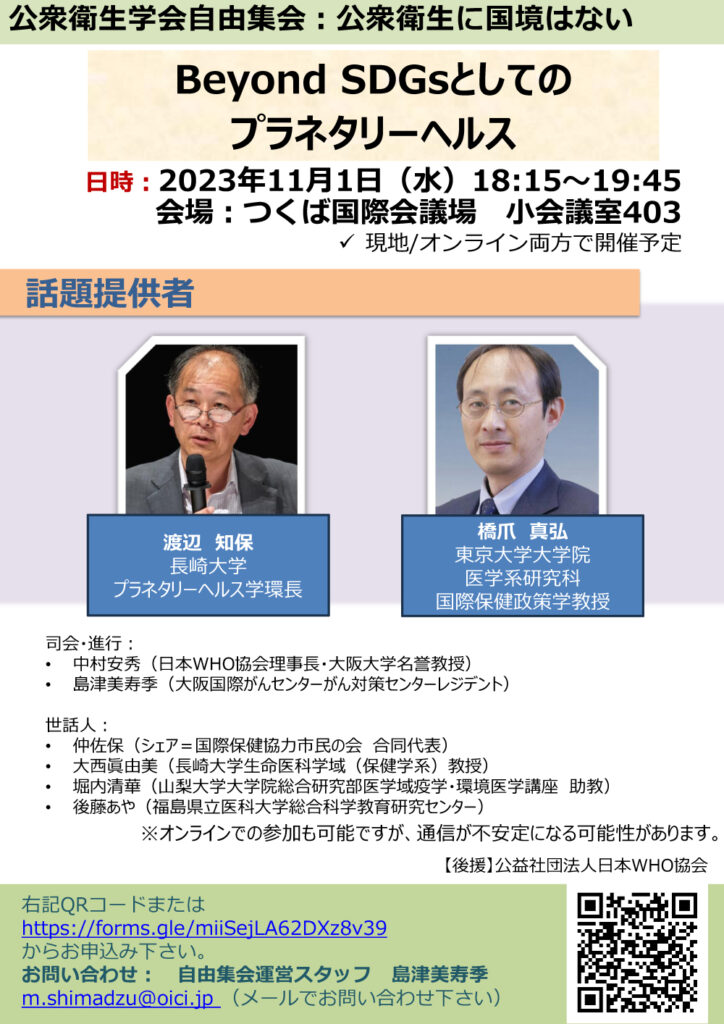 公衆衛生学会自由集会：公衆衛生に国境はない

Beyond SDGsとしての
プラネタリーヘルス

日時：2023年11月1日（水）18:15～19:45
会場：つくば国際会議場　小会議室403
✓ 現地/オンライン両方で開催予定

話題提供者

渡辺　知保
長崎大学
プラネタリーヘルス学環長

橋爪　真弘
東京大学大学院
医学系研究科
国際保健政策学教授

司会・進行：
• 中村安秀（日本WHO協会理事長・大阪大学名誉教授）
• 島津美寿季（大阪国際がんセンターがん対策センターレジデント）

世話人：
• 仲佐保（シェア＝国際保健協力市民の会　合同代表）
• 大西眞由美（長崎大学生命医科学域（保健学系）教授）
• 堀内清華（山梨大学大学院総合研究部医学域疫学・環境医学講座　助教）
• 後藤あや（福島県立医科大学総合科学教育研究センター）
※オンラインでの参加も可能ですが、通信が不安定になる可能性があります。

【後援】公益社団法人日本WHO協会

右記QRコードまたは
https://forms.gle/miiSejLA62DXz8v39
からお申込み下さい。
お問い合わせ：　自由集会運営スタッフ　島津美寿季
m.shimadzu@oici.jp （メールでお問い合わせ下さい）